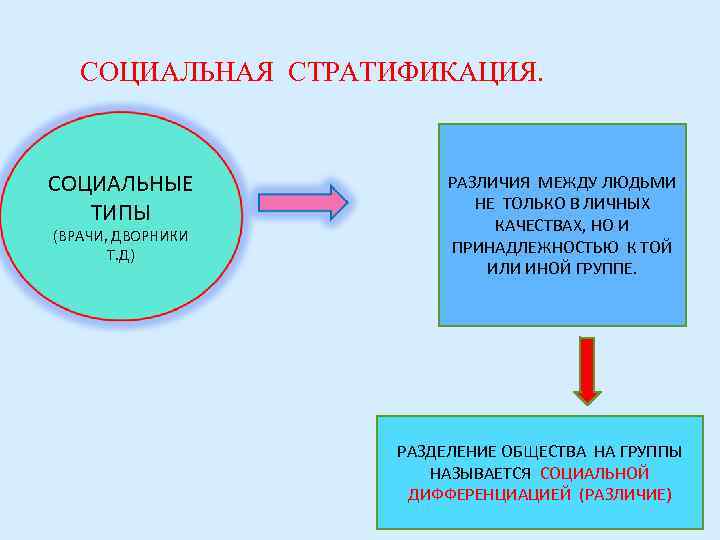 СОЦИАЛЬНАЯ СТРАТИФИКАЦИЯ.

СОЦИАЛЬНЫЕ ТИПЫ (ВРАЧИ, ДВОРНИКИ Т.Д)

РАЗЛИЧИЯ МЕЖДУ ЛЮДЬМИ НЕ ТОЛЬКО В ЛИЧНЫХ КАЧЕСТВАХ, НО И ПРИНАДЛЕЖНОСТЬЮ К ТОЙ ИЛИ ИНОЙ ГРУППЕ.

РАЗДЕЛЕНИЕ ОБЩЕСТВА НА ГРУППЫ НАЗЫВАЕТСЯ СОЦИАЛЬНОЙ ДИФФЕРЕНЦИАЦИЕЙ (РАЗЛИЧИЕ)